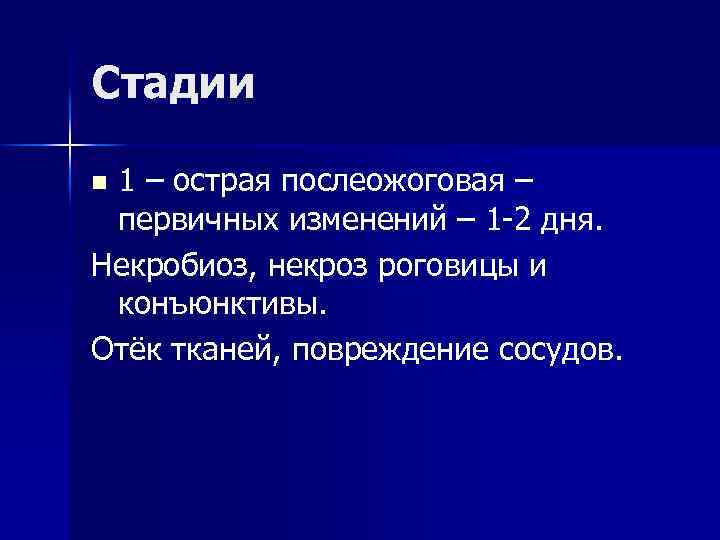 Стадии

1 – острая послеожоговая – первичных изменений – 1-2 дня.

Некробиоз, некроз роговицы и конъюнктивы.

Отёк тканей, повреждение сосудов.